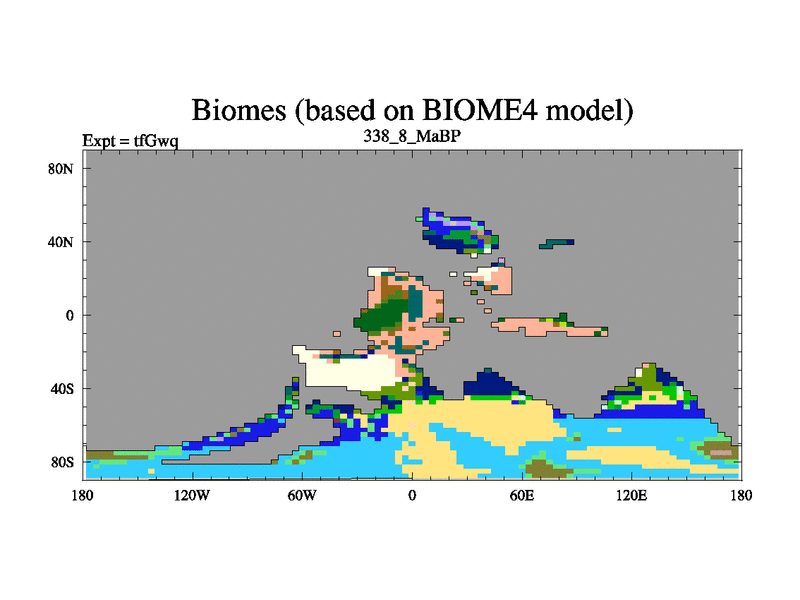 Biomes (based on BIOME4 model)
Expt = tfGwq
338_8_MaBP

80N
40N
0
40S
80S

180
120W
60W
0
60E
120E
180